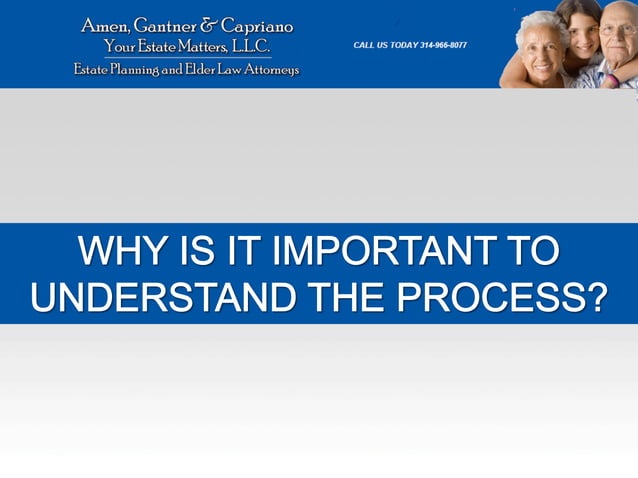 Amen, Gantner & Capriano
Your Estate Matters, L.L.C.
Estate Planning and Elder Law Attorneys

CALL US TODAY 314-966-8077

WHY IS IT IMPORTANT TO UNDERSTAND THE PROCESS?